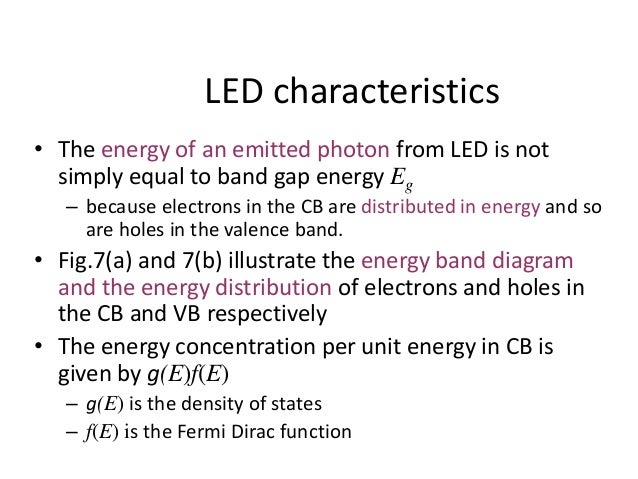 LED characteristics

• The energy of an emitted photon from LED is not simply equal to band gap energy $E_g$

– because electrons in the CB are distributed in energy and so are holes in the valence band.

• Fig.7(a) and 7(b) illustrate the energy band diagram and the energy distribution of electrons and holes in the CB and VB respectively

• The energy concentration per unit energy in CB is given by $g(E)f(E)$

– $g(E)$ is the density of states

– $f(E)$ is the Fermi Dirac function